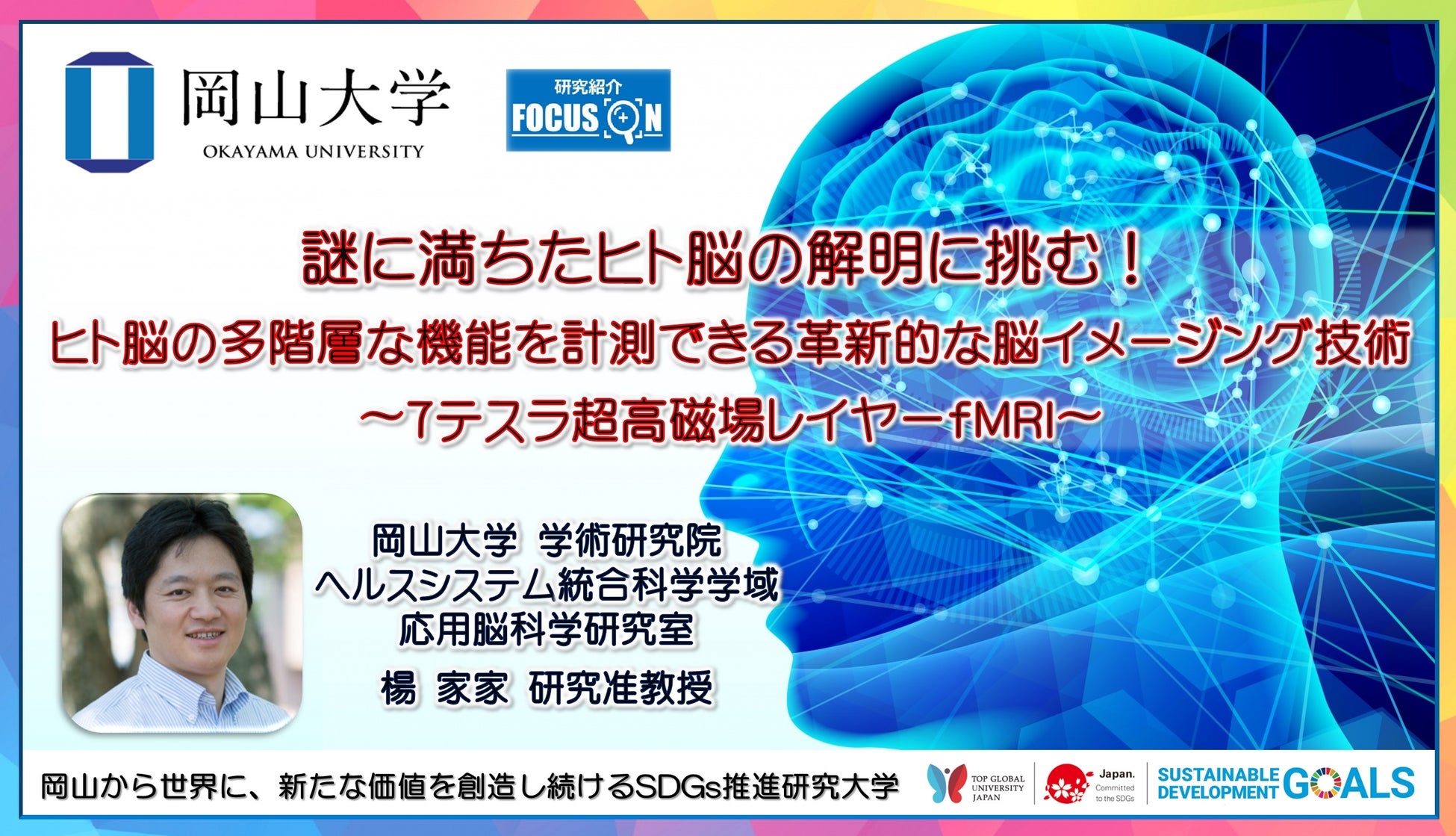 岡山大学
OKAYAMA UNIVERSITY

研究紹介
FOCUS ON

謎に満ちたヒト脳の解明に挑む！
ヒト脳の多階層な機能を計測できる革新的な脳イメージング技術
～7テスラ超高磁場レイヤーfMRI～

岡山大学 学術研究院
ヘルスシステム統合科学学域
応用脳科学研究室
楊 家家 研究准教授

岡山から世界に、新たな価値を創造し続けるSDGs推進研究大学

TOP GLOBAL UNIVERSITY JAPAN
Japan. Committed to the SDGs
SUSTAINABLE DEVELOPMENT GOALS